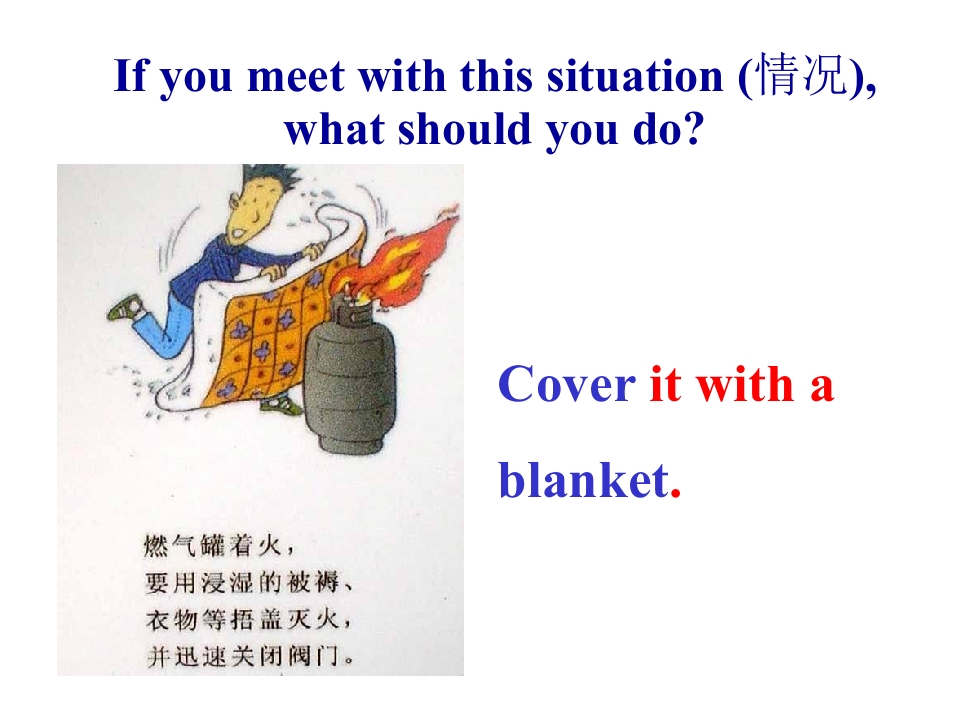 If you meet with this situation (情况), what should you do?

燃气罐着火，
要用浸湿的被褥、
衣物等捂盖灭火，
并迅速关闭阀门。

Cover it with a blanket.